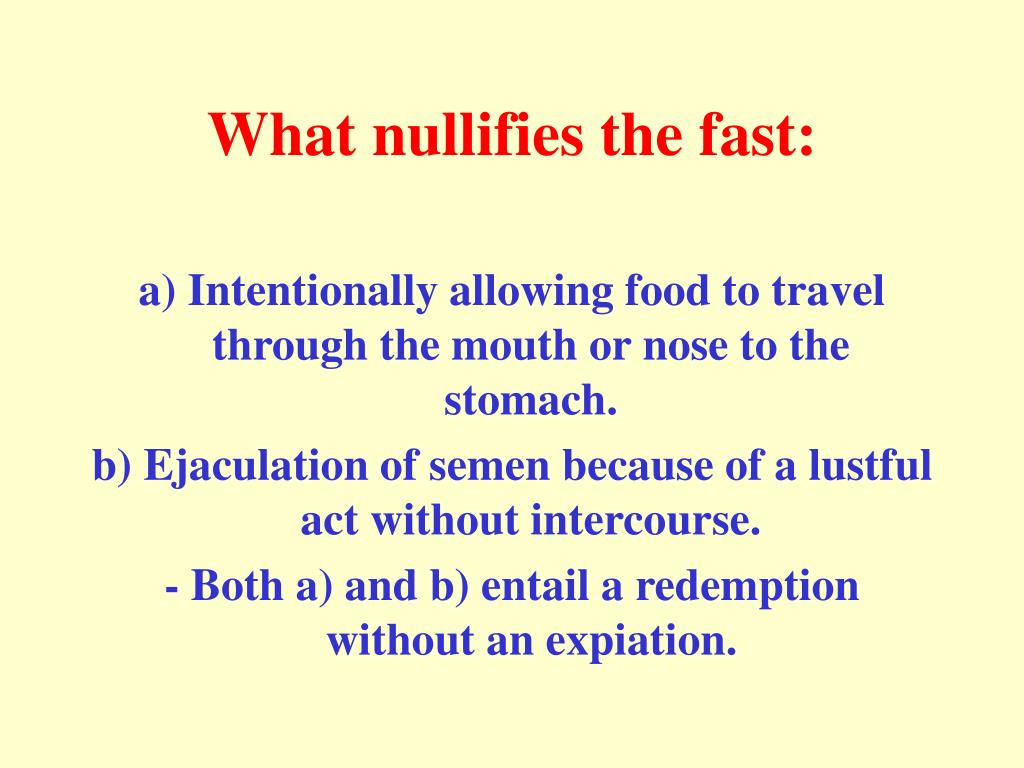 What nullifies the fast:

a) Intentionally allowing food to travel through the mouth or nose to the stomach.

b) Ejaculation of semen because of a lustful act without intercourse.

- Both a) and b) entail a redemption without an expiation.